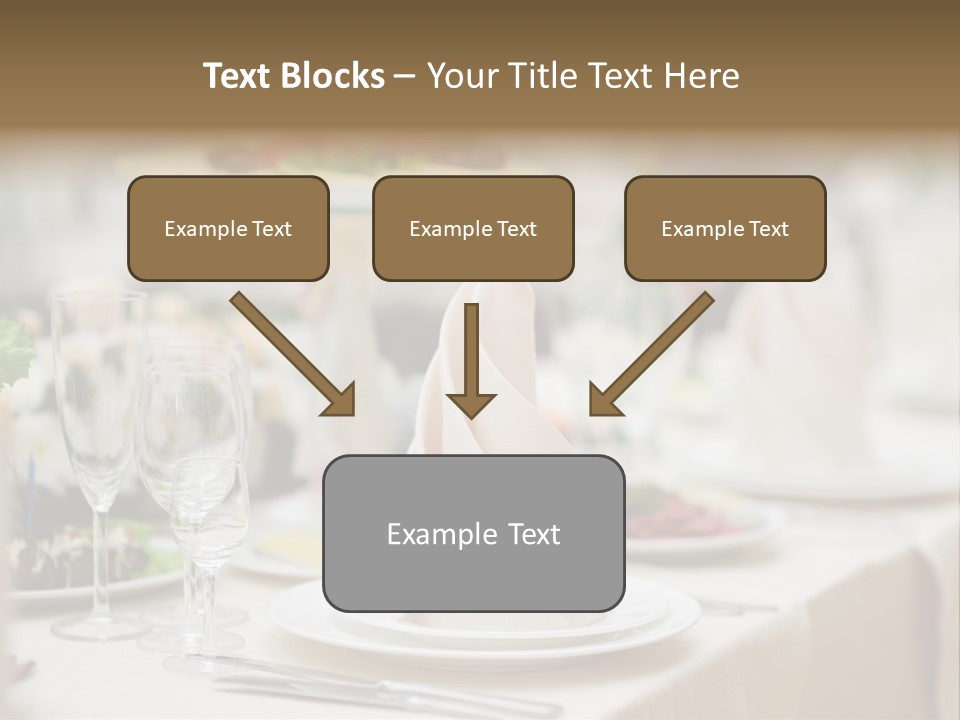 Text Blocks – Your Title Text Here

Example Text

Example Text

Example Text

Example Text